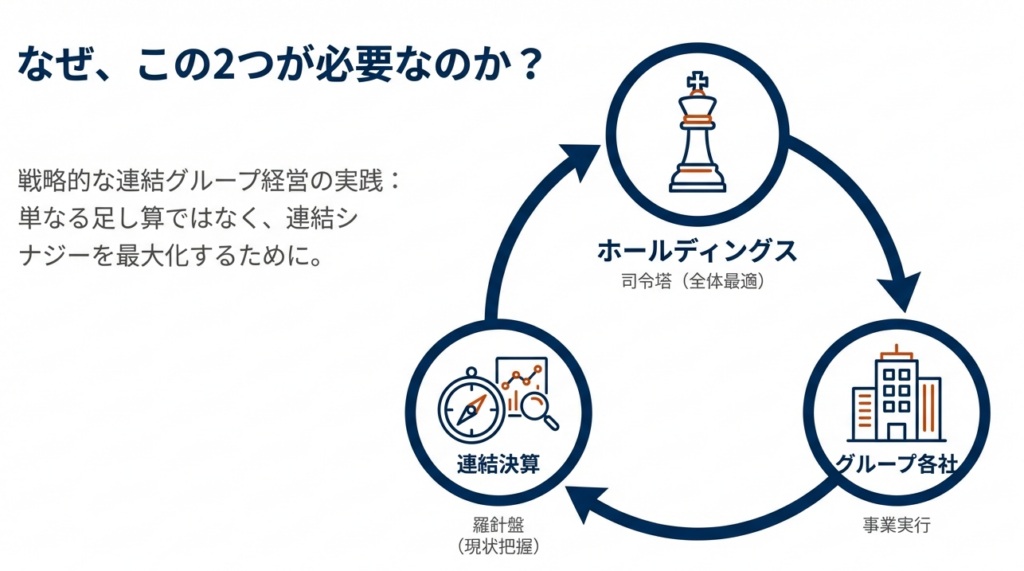 なぜ、この2つが必要なのか？

戦略的な連結グループ経営の実践：単なる足し算ではなく、連結シナジーを最大化するために。

ホールディングス
司令塔（全体最適）

グループ各社
事業実行

連結決算
羅針盤
（現状把握）